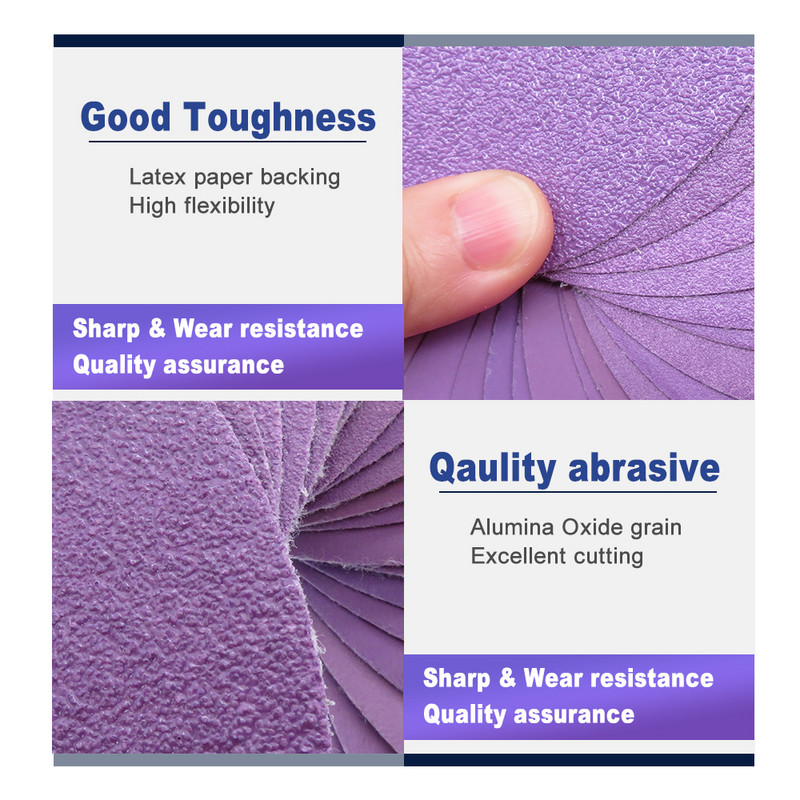 Good Toughness

Latex paper backing
High flexibility

Sharp & Wear resistance
Quality assurance

Qaulity abrasive

Alumina Oxide grain
Excellent cutting

Sharp & Wear resistance
Quality assurance